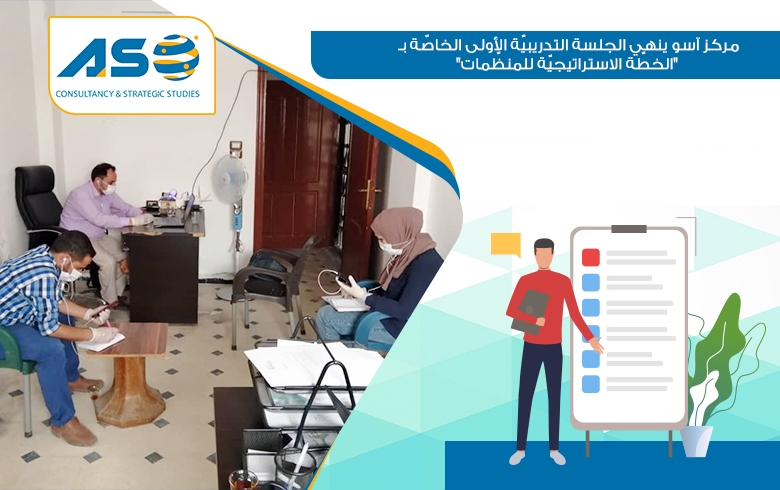 ASO
CONSULTANCY & STRATEGIC STUDIES

مركز آسو ينهي الجلسة التدريبيّة الأولى الخاصّة بـ "الخطّة الاستراتيجيّة للمنظمات"